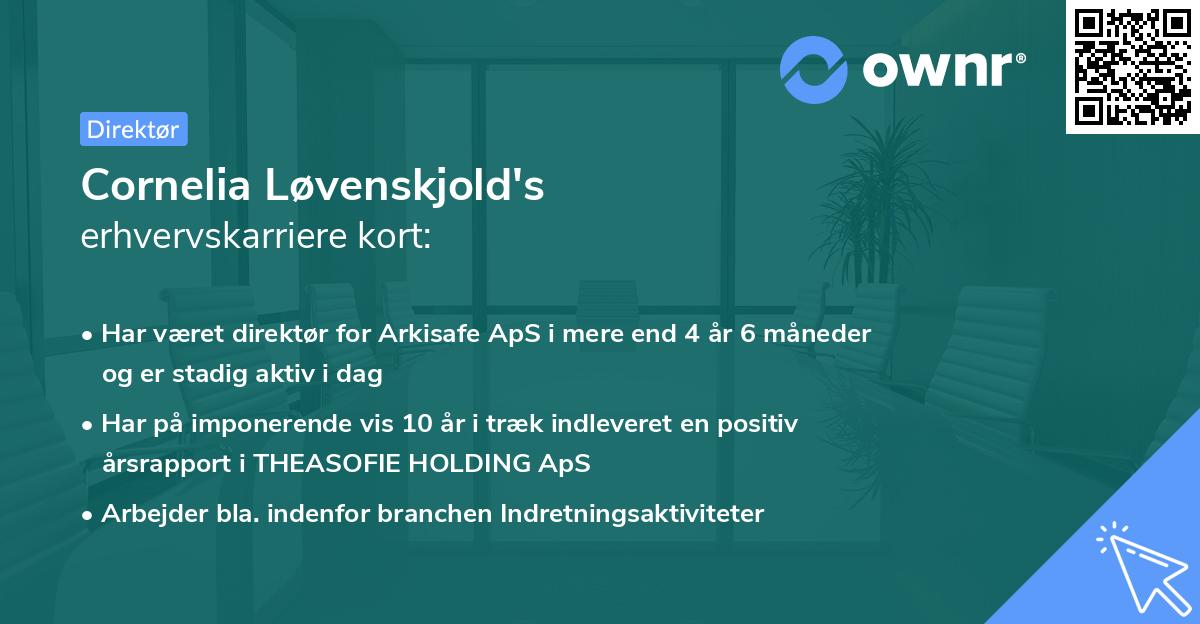 ownr®

Direktør

Cornelia Løvenskjold's
erhvervskarriere kort:

• Har været direktør for Arkisafe ApS i mere end 4 år 6 måneder og er stadig aktiv i dag
• Har på imponerende vis 10 år i træk indleveret en positiv årsrapport i THEASOFIE HOLDING ApS
• Arbejder bla. indenfor branchen Indretningsaktiviteter